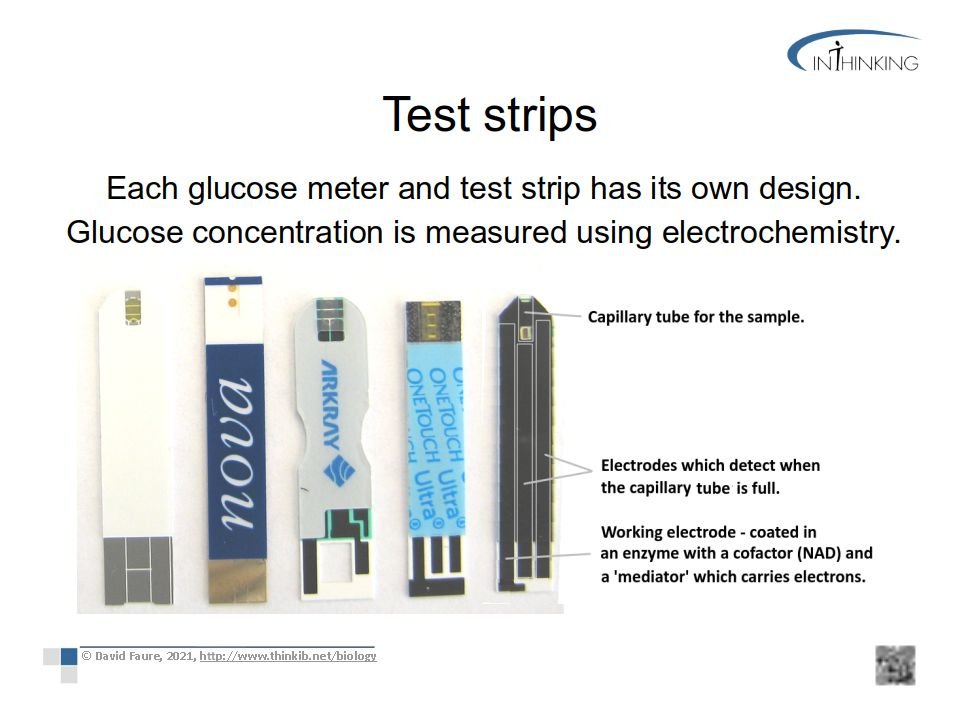 INTHINKING

Test strips

Each glucose meter and test strip has its own design.
Glucose concentration is measured using electrochemistry.

nova

ARKRAY

ONETOUCH Ultra
ONETOUCH Ultra
ONETOUCH Ultra

Capillary tube for the sample.

Electrodes which detect when the capillary tube is full.

Working electrode - coated in an enzyme with a cofactor (NAD) and a 'mediator' which carries electrons.

© David Faure, 2021, http://www.thinkib.net/biology